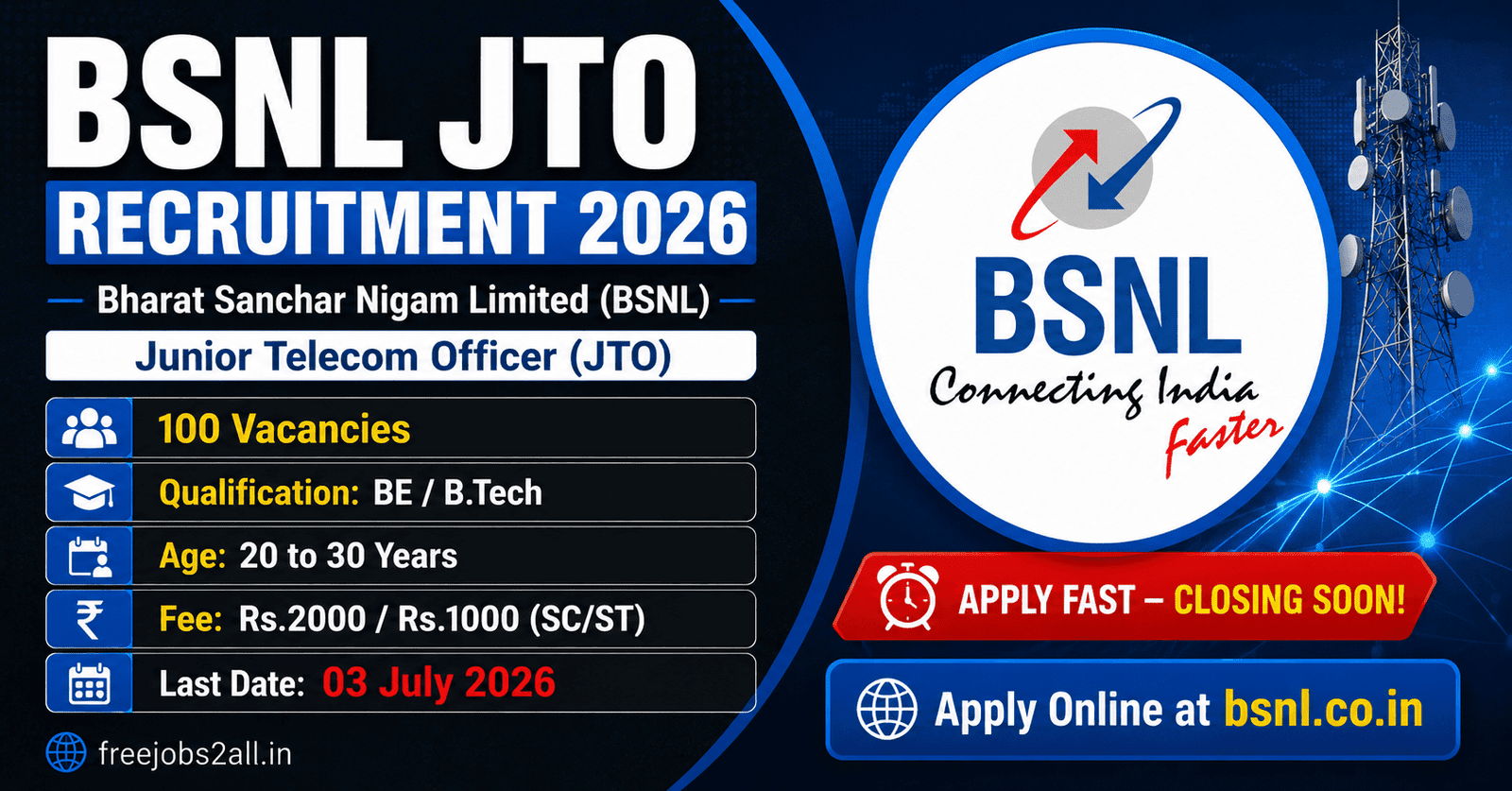 BSNL JTO
RECRUITMENT 2026

Bharat Sanchar Nigam Limited (BSNL)

Junior Telecom Officer (JTO)

100 Vacancies

Qualification: BE / B.Tech

Age: 20 to 30 Years

Fee: Rs.2000 / Rs.1000 (SC/ST)

Last Date: 03 July 2026

freejobs2all.in

BSNL
Connecting India Faster

APPLY FAST – CLOSING SOON!

Apply Online at bsnl.co.in